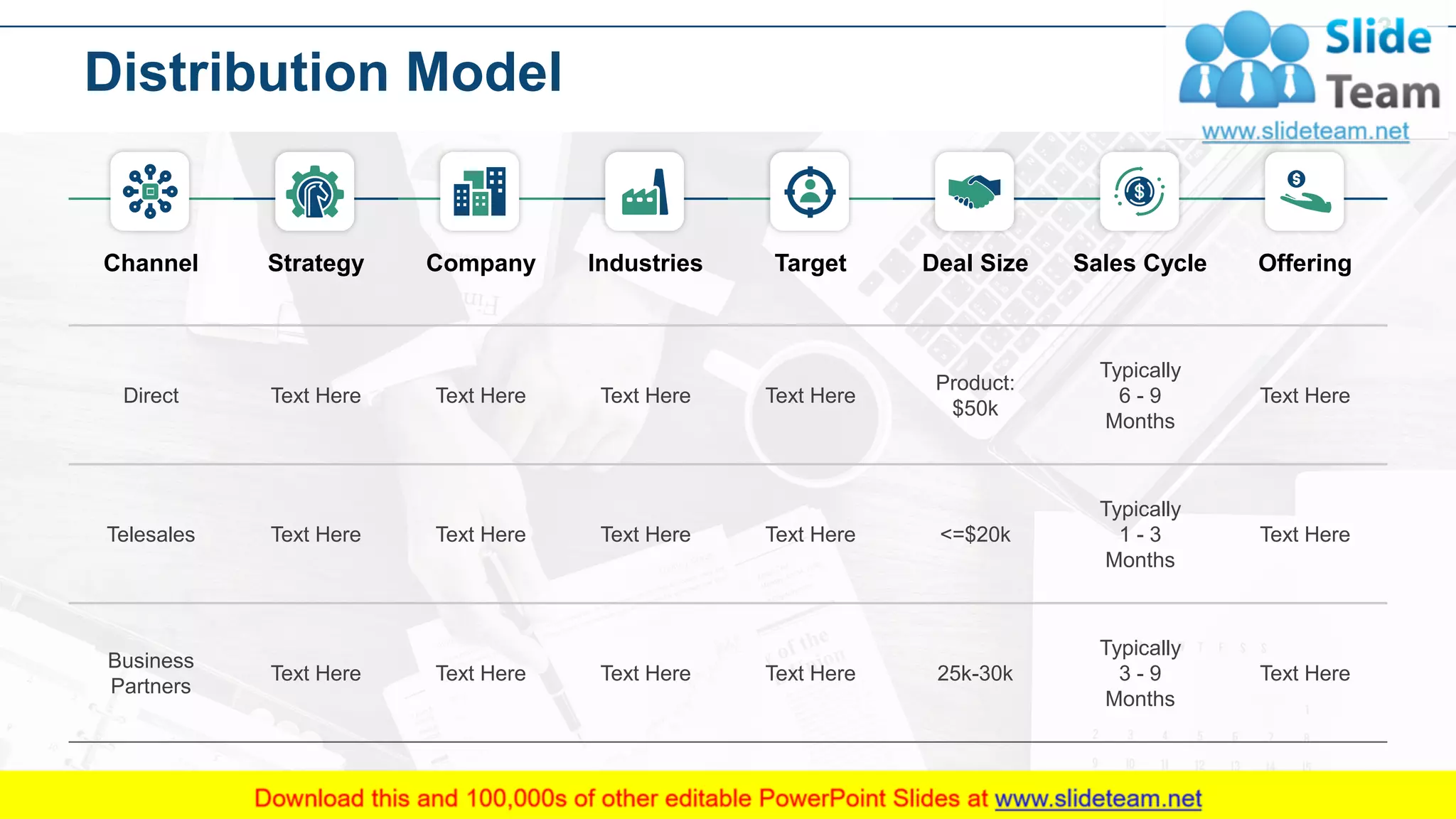 Distribution Model

Slide Team
www.slideteam.net

| Channel | Strategy | Company | Industries | Target | Deal Size | Sales Cycle | Offering |
|---|---|---|---|---|---|---|---|
| Direct | Text Here | Text Here | Text Here | Text Here | Product: $50k | Typically 6 - 9 Months | Text Here |
| Telesales | Text Here | Text Here | Text Here | Text Here | <=$20k | Typically 1 - 3 Months | Text Here |
| Business Partners | Text Here | Text Here | Text Here | Text Here | 25k-30k | Typically 3 - 9 Months | Text Here |

Download this and 100,000s of other editable PowerPoint Slides at www.slideteam.net